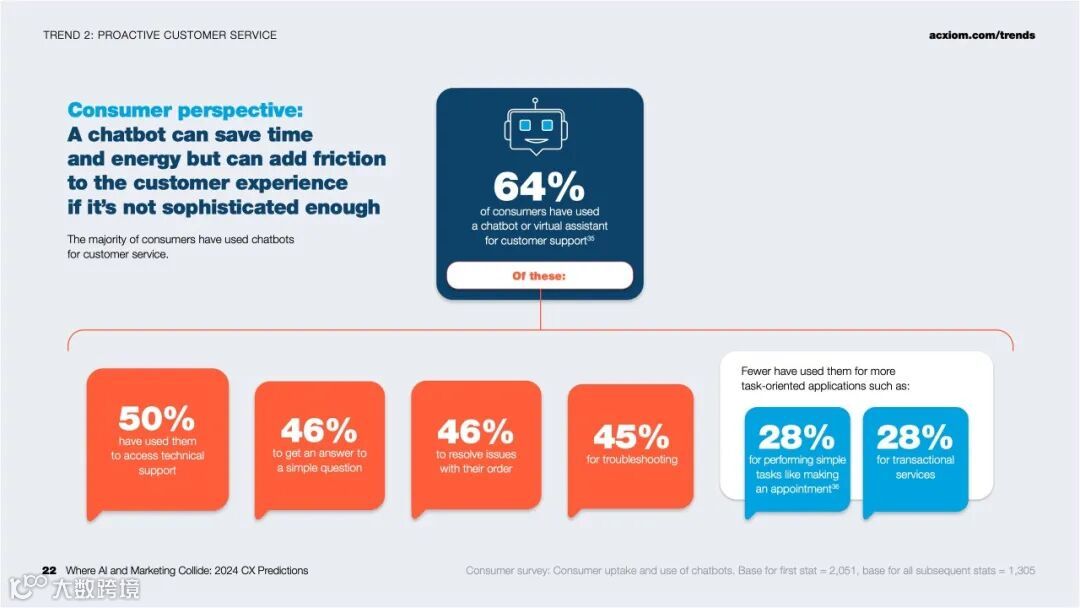 TREND 2: PROACTIVE CUSTOMER SERVICE

acxiom.com/trends

Consumer perspective:
A chatbot can save time and energy but can add friction to the customer experience if it's not sophisticated enough

The majority of consumers have used chatbots for customer service.

64%
of consumers have used a chatbot or virtual assistant for customer support$^{35}$

Of these:

50%
have used them to access technical support

46%
to get an answer to a simple question

46%
to resolve issues with their order

45%
for troubleshooting

Fewer have used them for more task-oriented applications such as:

28%
for performing simple tasks like making an appointment$^{36}$

28%
for transactional services

22 Where AI and Marketing Collide: 2024 CX Predictions

Consumer survey: Consumer uptake and use of chatbots. Base for first stat = 2,051, base for all subsequent stats = 1,305

大数跨境